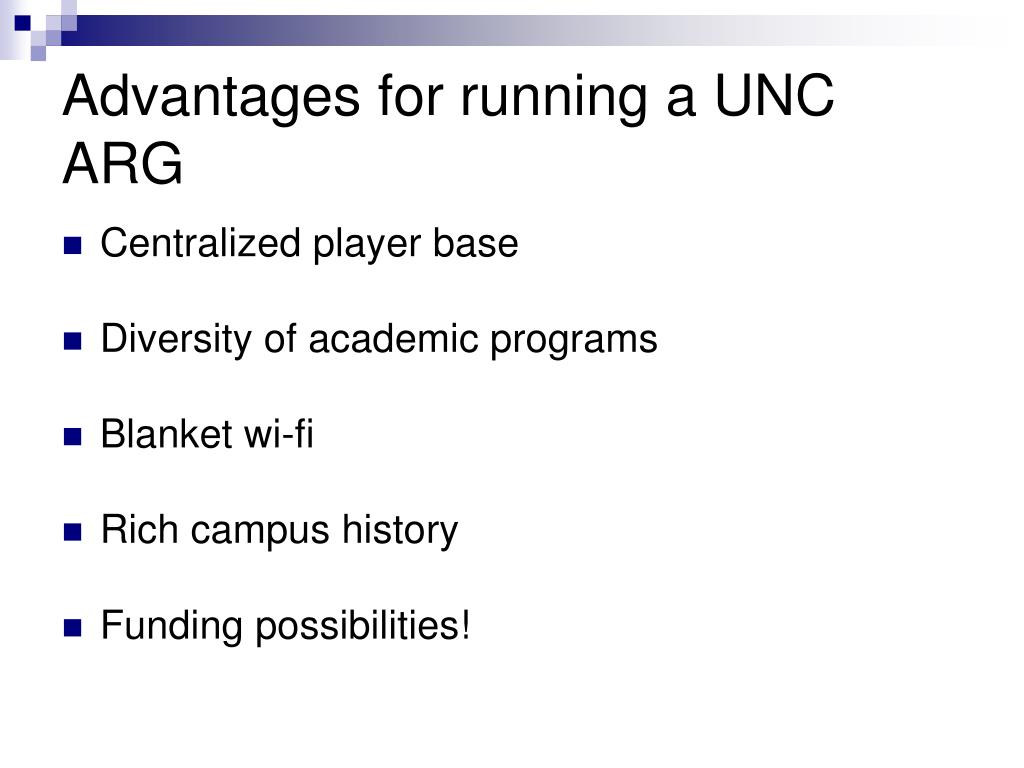 Advantages for running a UNC ARG

Centralized player base

Diversity of academic programs

Blanket wi-fi

Rich campus history

Funding possibilities!